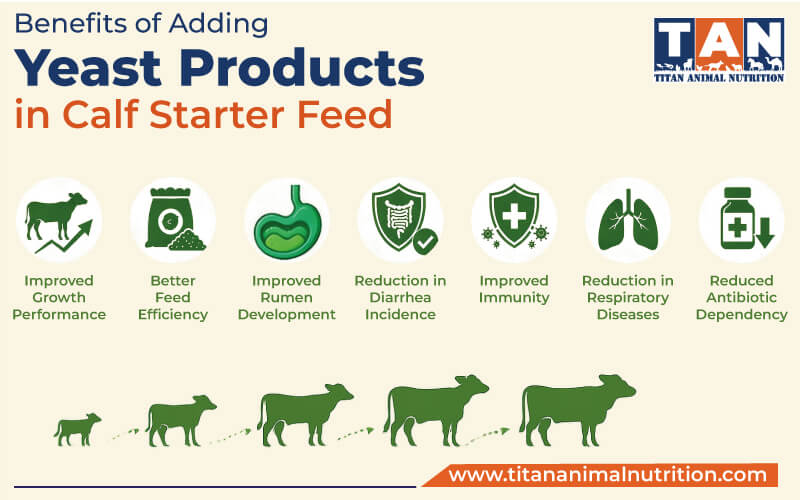 Benefits of Adding
Yeast Products
in Calf Starter Feed

TAN
TITAN ANIMAL NUTRITION

Improved Growth Performance

Better Feed Efficiency

Improved Rumen Development

Reduction in Diarrhea Incidence

Improved Immunity

Reduction in Respiratory Diseases

Reduced Antibiotic Dependency

www.titananimalnutrition.com